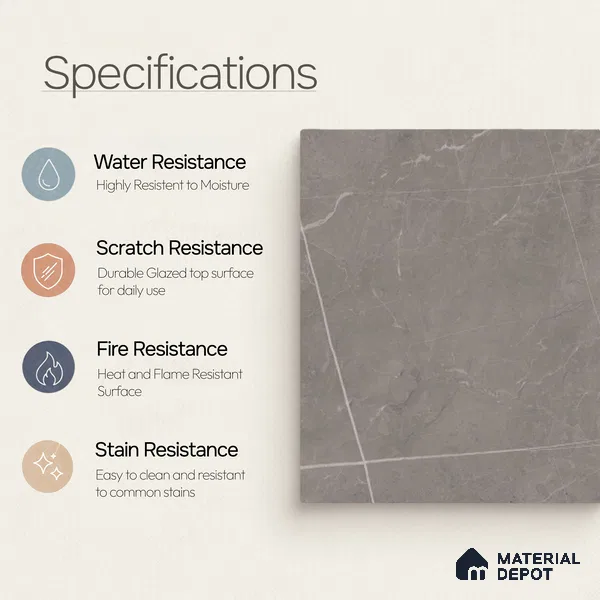 Specifications

Water Resistance
Highly Resistent to Moisture

Scratch Resistance
Durable Glazed top surface for daily use

Fire Resistance
Heat and Flame Resistant Surface

Stain Resistance
Easy to clean and resistant to common stains

MATERIAL DEPOT